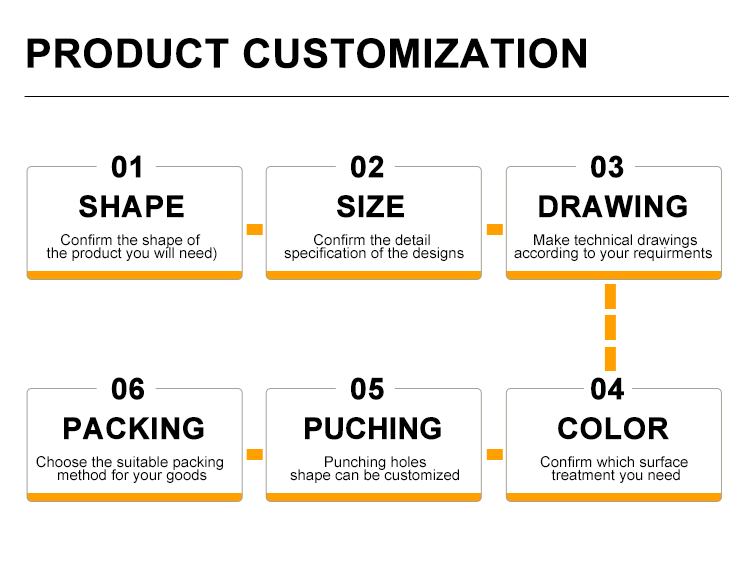 PRODUCT CUSTOMIZATION

01
SHAPE
Confirm the shape of the product you will need)

02
SIZE
Confirm the detail specification of the designs

03
DRAWING
Make technical drawings according to your requirments

04
COLOR
Confirm which surface treatment you need

05
PUCHING
Punching holes shape can be customized

06
PACKING
Choose the suitable packing method for your goods